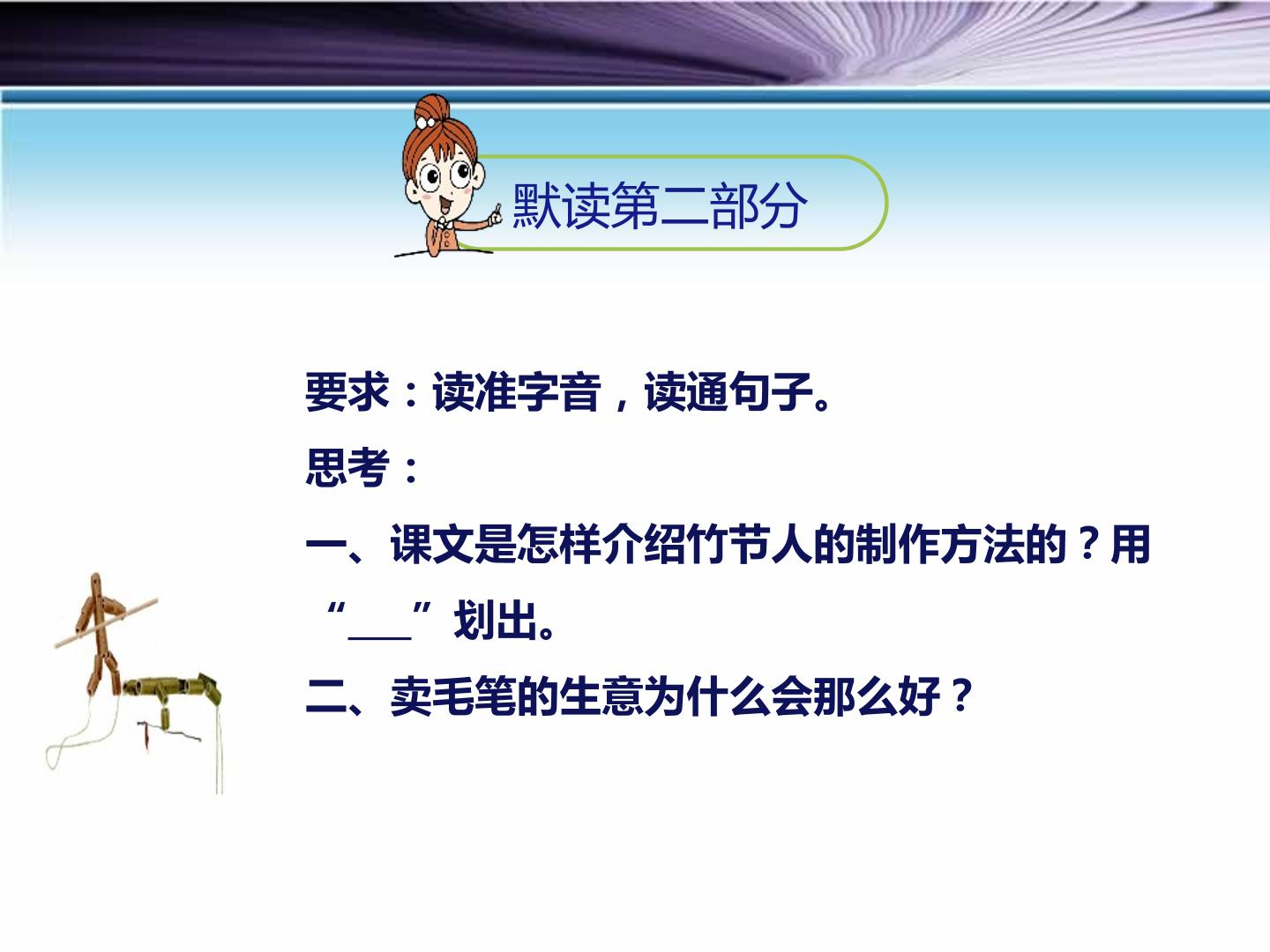 默读第二部分

要求：读准字音，读通句子。

思考：

一、课文是怎样介绍竹节人的制作方法的？用“____”划出。

二、卖毛笔的生意为什么会那么好？